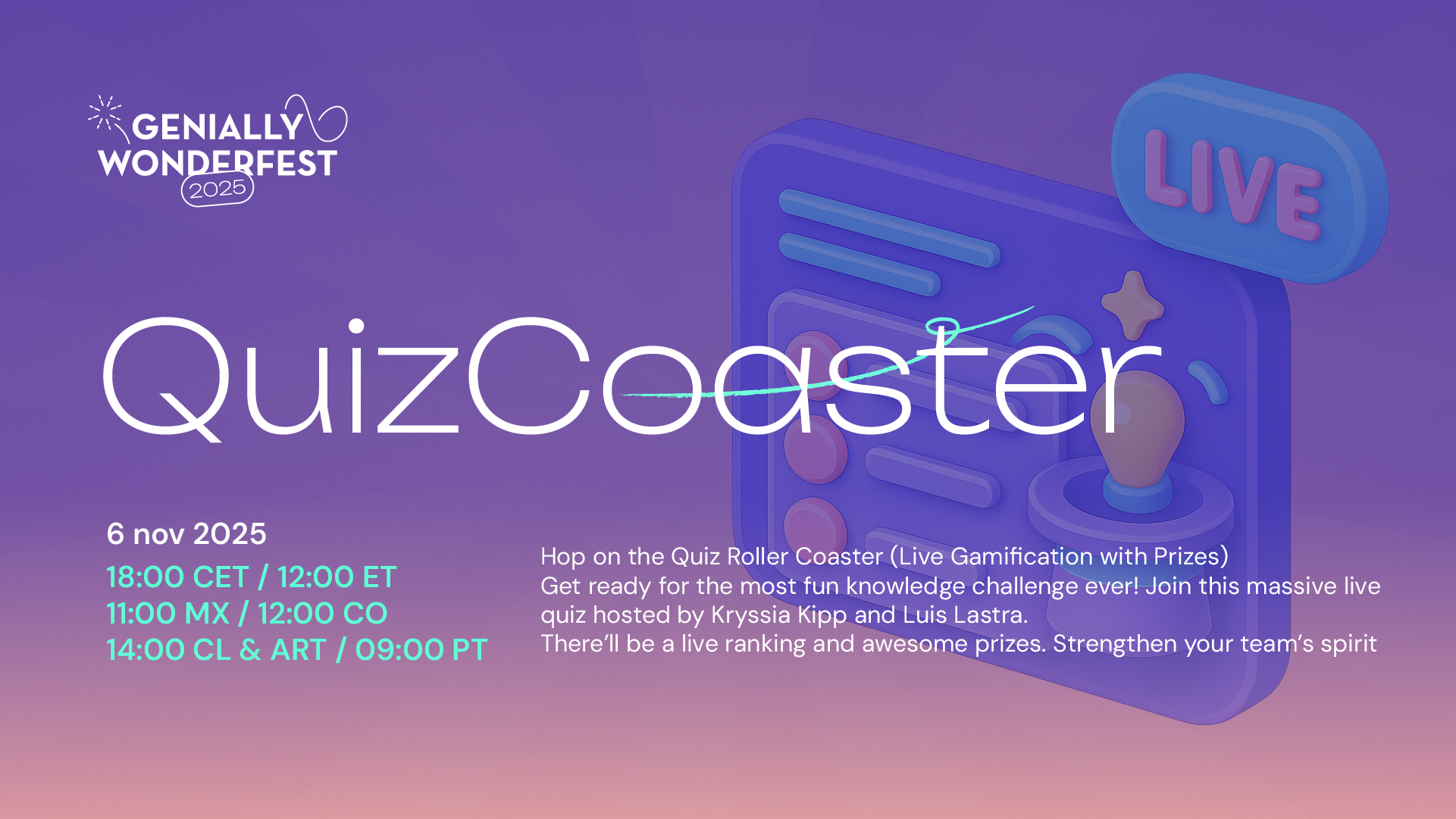 GENIALLY WONDERFEST 2025

LIVE

QuizCoaster

6 nov 2025
18:00 CET / 12:00 ET
11:00 MX / 12:00 CO
14:00 CL & ART / 09:00 PT

Hop on the Quiz Roller Coaster (Live Gamification with Prizes)
Get ready for the most fun knowledge challenge ever! Join this massive live quiz hosted by Kryssia Kipp and Luis Lastra.
There'll be a live ranking and awesome prizes. Strengthen your team's spirit